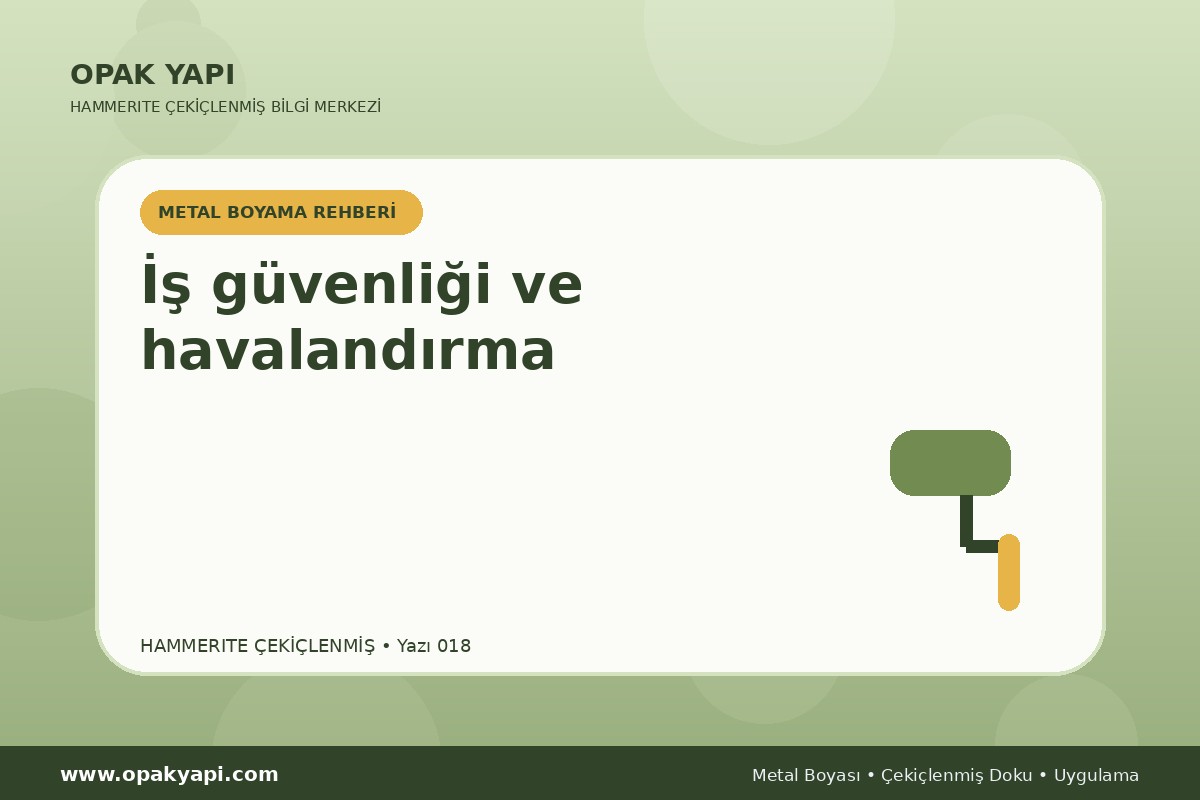 OPAK YAPI
HAMMERITE ÇEKİÇLENMİŞ BİLGİ MERKEZİ

METAL BOYAMA REHBERİ

İş güvenliği ve havalandırma

HAMMERITE ÇEKİÇLENMİŞ • Yazı 018

www.opakyapi.com

Metal Boyası • Çekiçlenmiş Doku • Uygulama